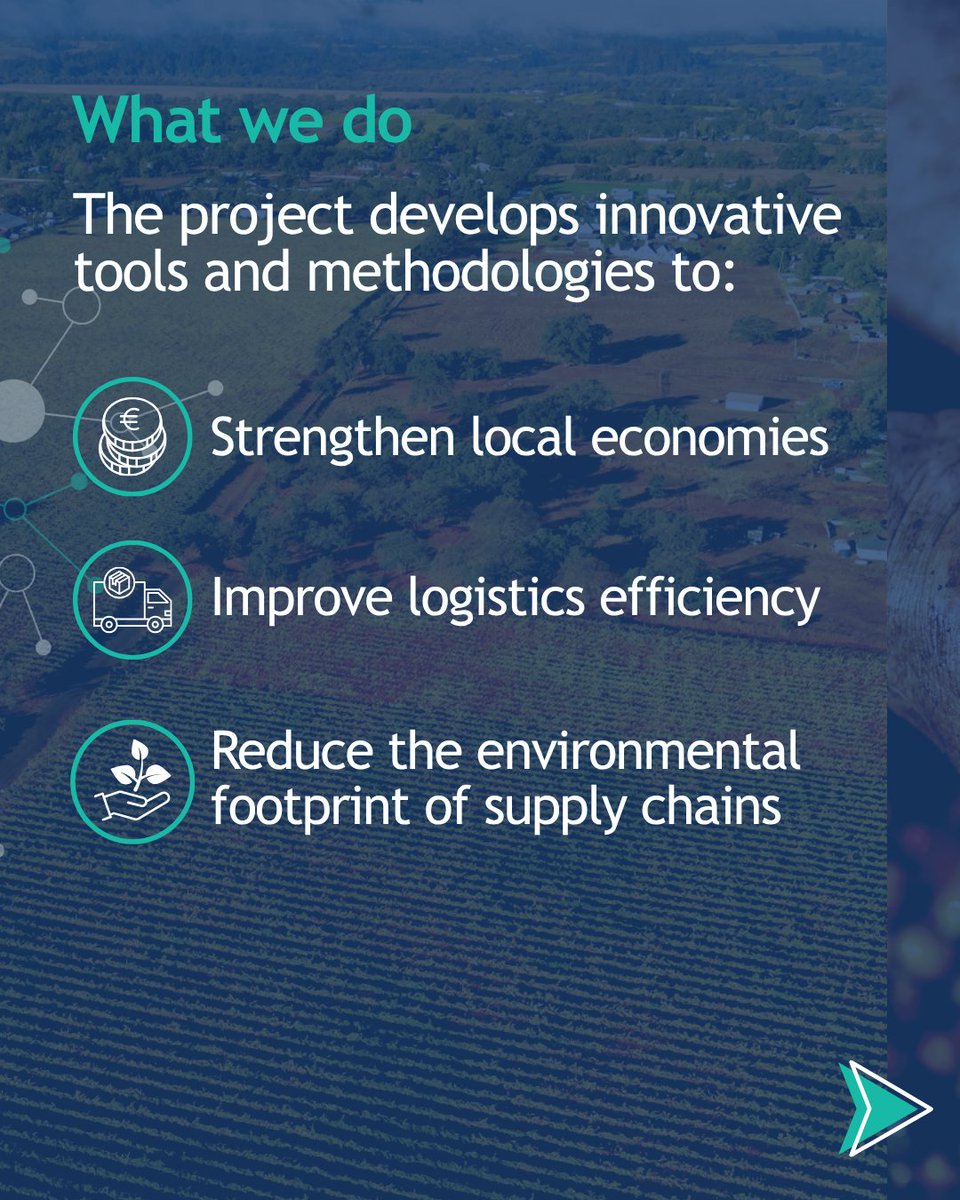 What we do

The project develops innovative tools and methodologies to:

Strengthen local economies

Improve logistics efficiency

Reduce the environmental footprint of supply chains